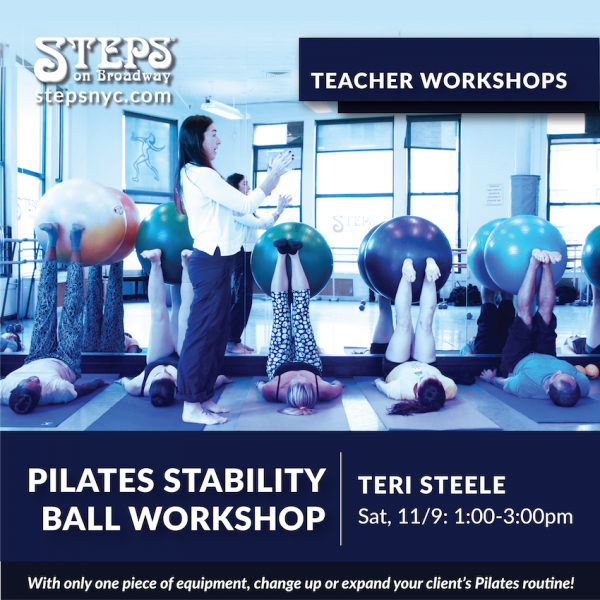 STEPS on Broadway
stepsnyc.com

TEACHER WORKSHOPS

STEPS

PILATES STABILITY BALL WORKSHOP

TERI STEELE
Sat, 11/9: 1:00-3:00pm

With only one piece of equipment, change up or expand your client's Pilates routine!